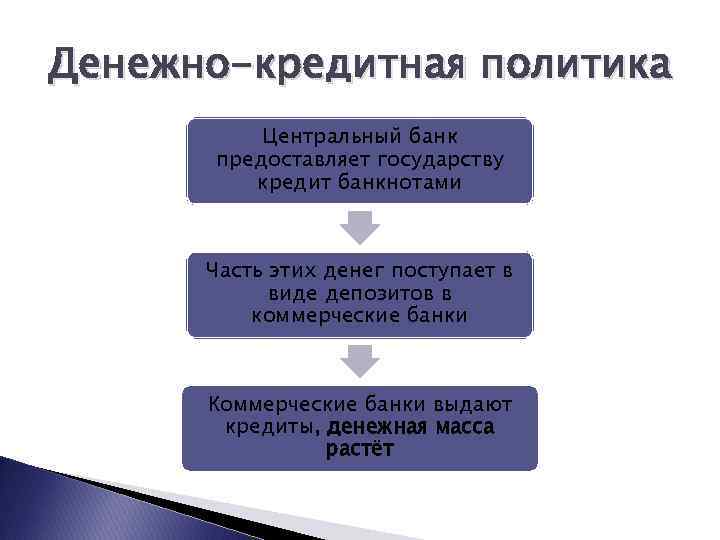 Денежно-кредитная политика

Центральный банк предоставляет государству кредит банкнотами

Часть этих денег поступает в виде депозитов в коммерческие банки

Коммерческие банки выдают кредиты, денежная масса растёт